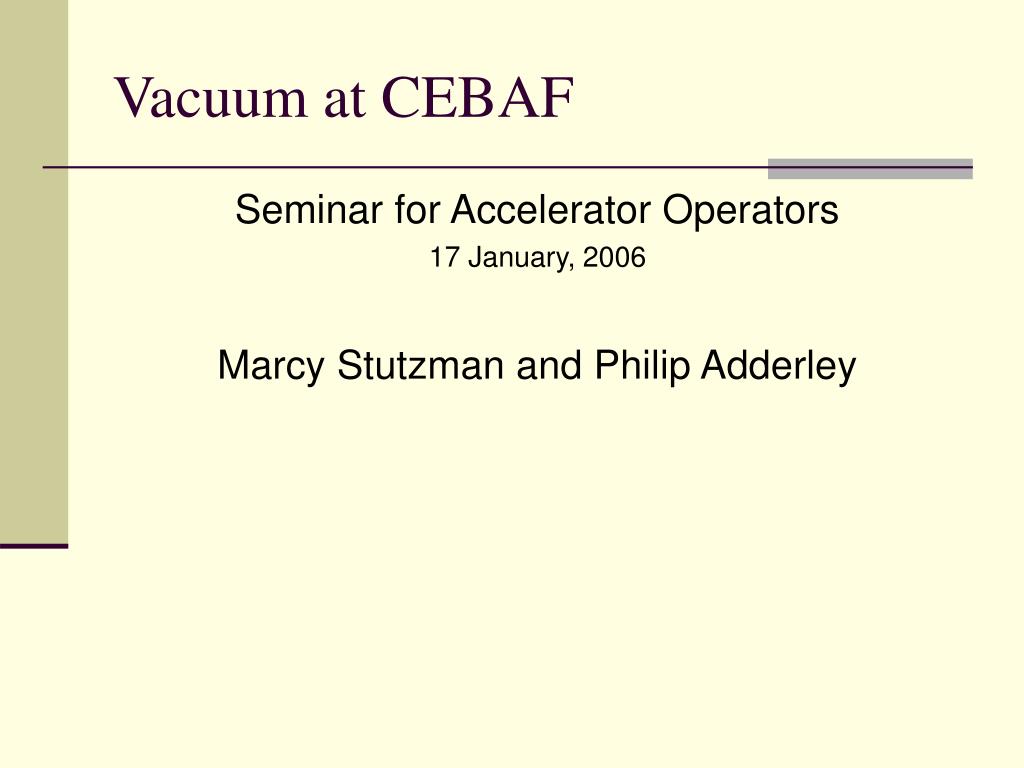 Vacuum at CEBAF

Seminar for Accelerator Operators

17 January, 2006

Marcy Stutzman and Philip Adderley